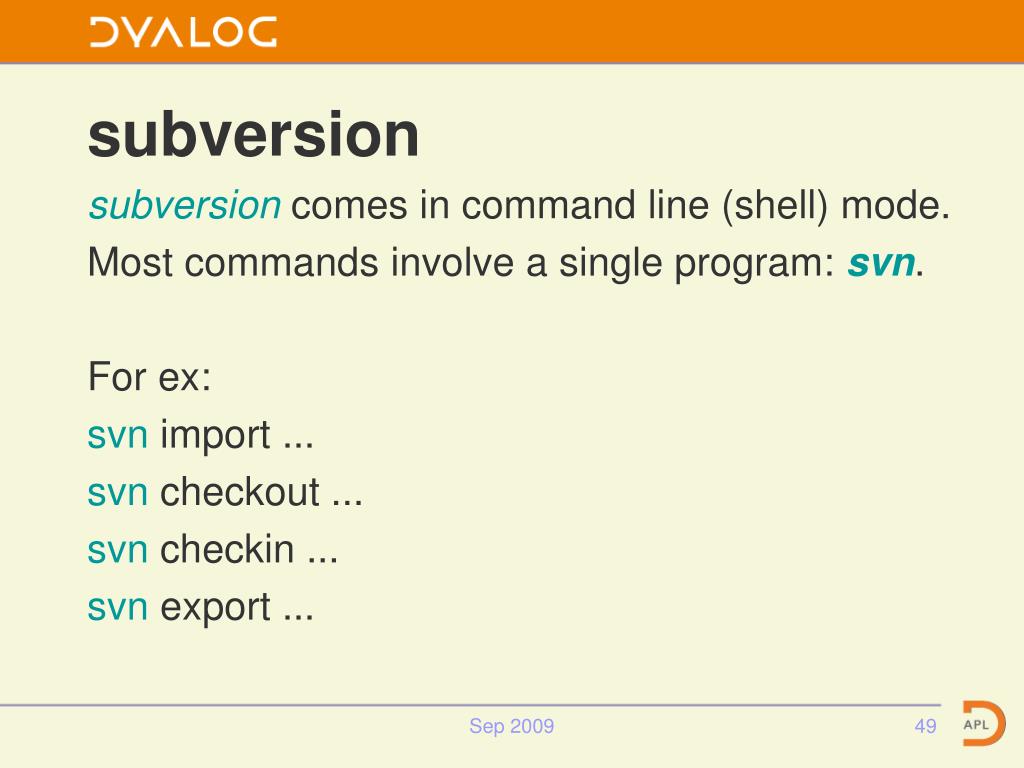 DYALOG

subversion

subversion comes in command line (shell) mode.
Most commands involve a single program: svn.

For ex:
svn import ...
svn checkout ...
svn checkin ...
svn export ...

Sep 2009

49

APL